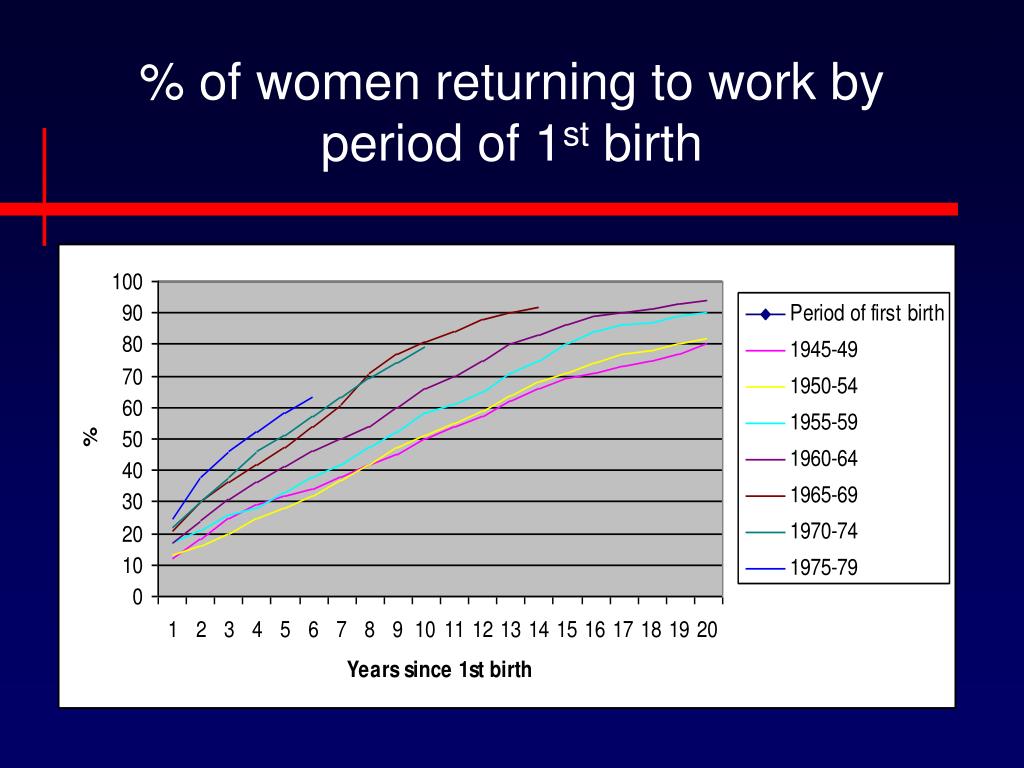 % of women returning to work by period of 1$^{st}$ birth

100
90
80
70
60
50
40
30
20
10
0

%

1 2 3 4 5 6 7 8 9 10 11 12 13 14 15 16 17 18 19 20

Years since 1st birth

Period of first birth
1945-49
1950-54
1955-59
1960-64
1965-69
1970-74
1975-79